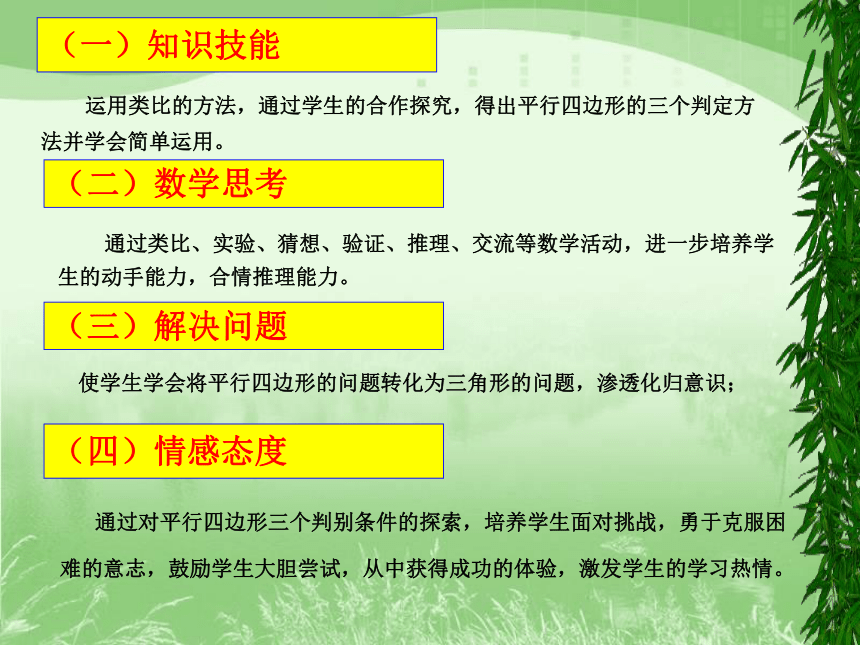 （一）知识技能

运用类比的方法，通过学生的合作探究，得出平行四边形的三个判定方法并学会简单运用。

（二）数学思考

通过类比、实验、猜想、验证、推理、交流等数学活动，进一步培养学生的动手能力，合情推理能力。

（三）解决问题

使学生学会将平行四边形的问题转化为三角形的问题，渗透化归意识；

（四）情感态度

通过对平行四边形三个判别条件的探索，培养学生面对挑战，勇于克服困难的意志，鼓励学生大胆尝试，从中获得成功的体验，激发学生的学习热情。